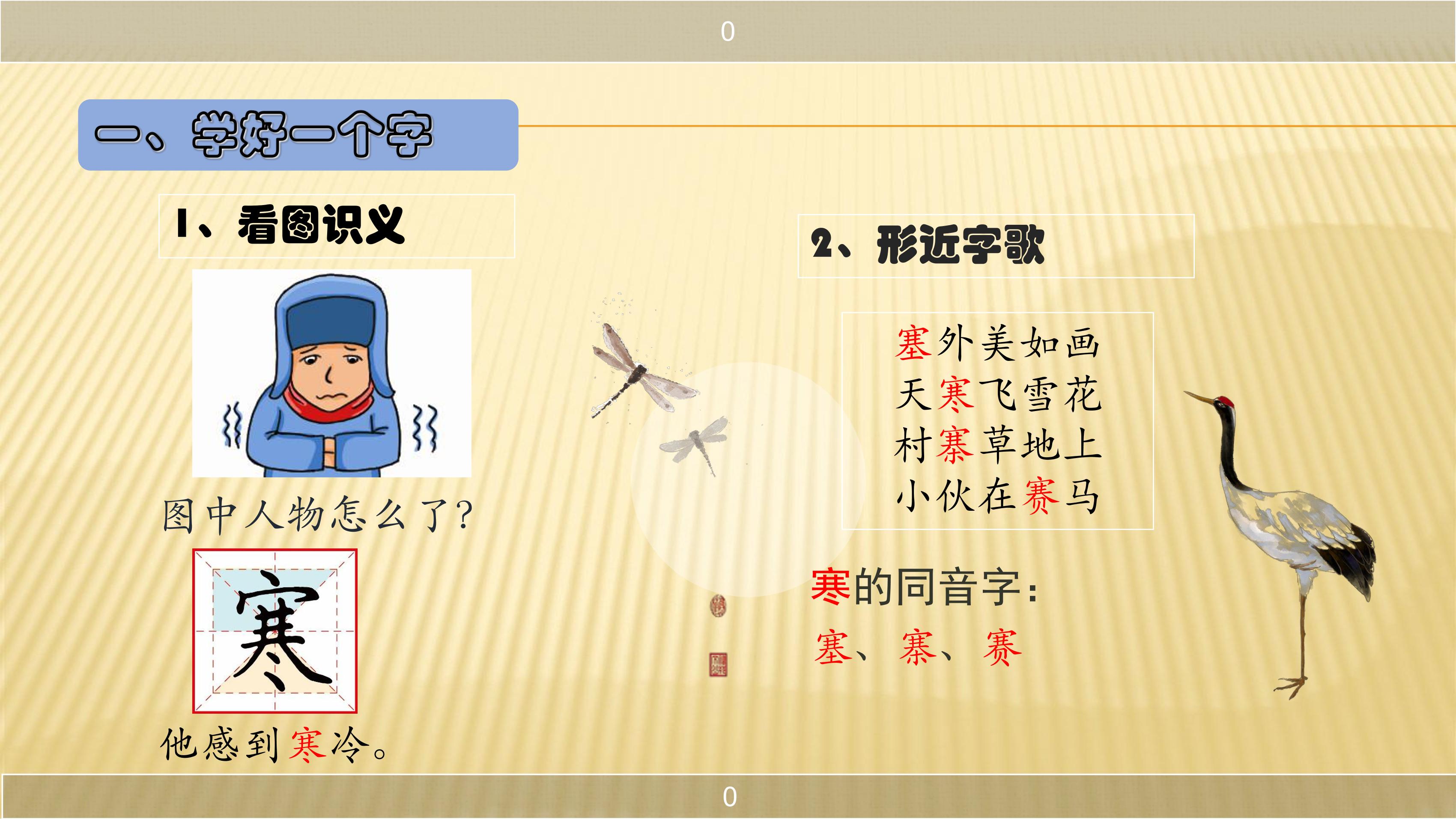 0

一、学好一个字

1、看图识义

图中人物怎么了？

寒

他感到寒冷。

2、形近字歌

塞外美如画
天寒飞雪花
村寨草地上
小伙在赛马

寒的同音字：

塞、寨、赛

0